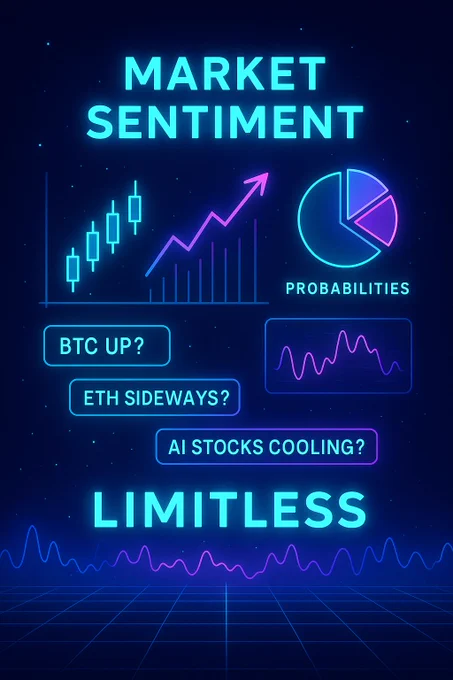 MARKET SENTIMENT

PROBABILITIES

BTC UP?

ETH SIDEWAYS?

AI STOCKS COOLING?

LIMITLESS